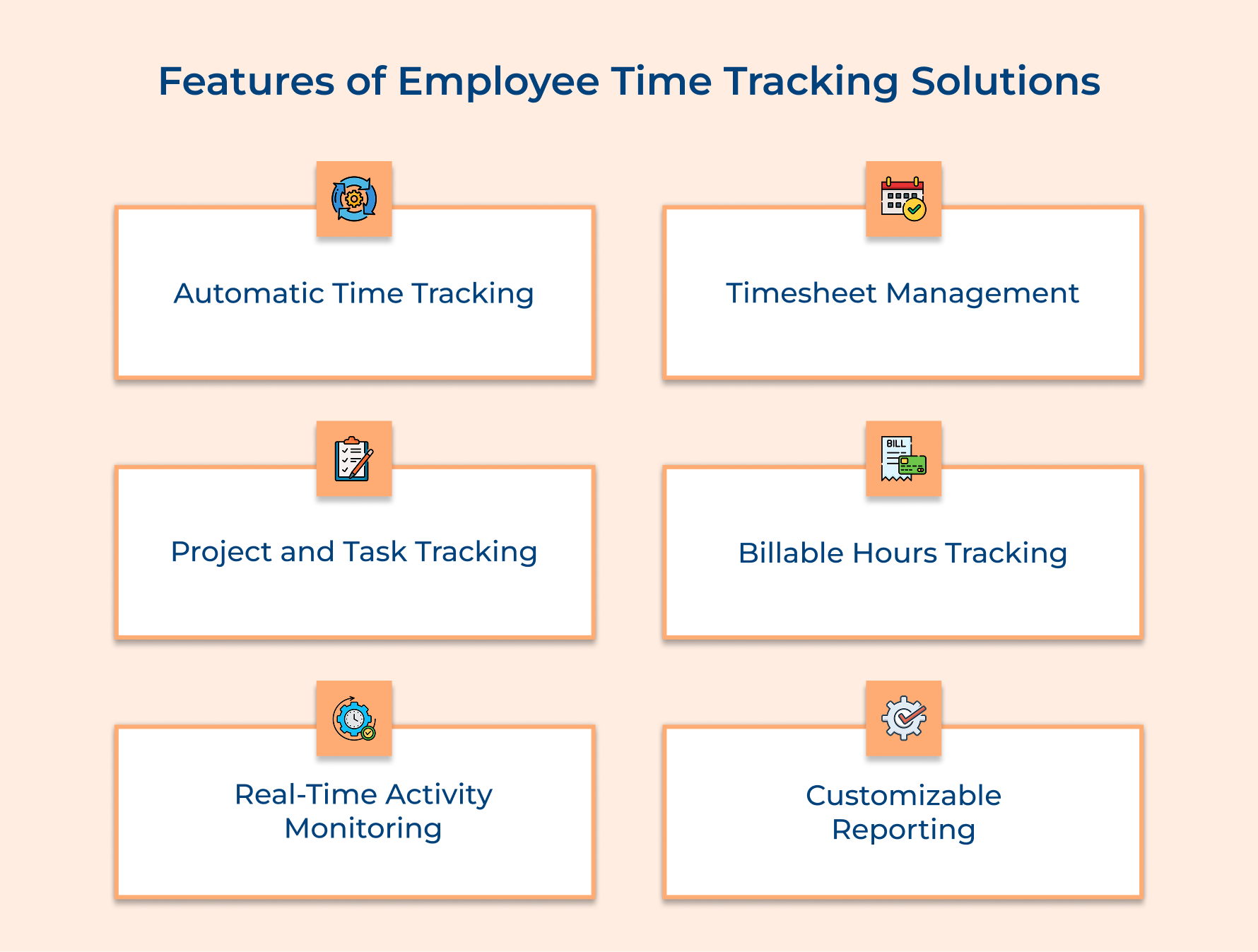 Features of Employee Time Tracking Solutions

Automatic Time Tracking

Timesheet Management

Project and Task Tracking

BILL

Billable Hours Tracking

Real-Time Activity Monitoring

Customizable Reporting